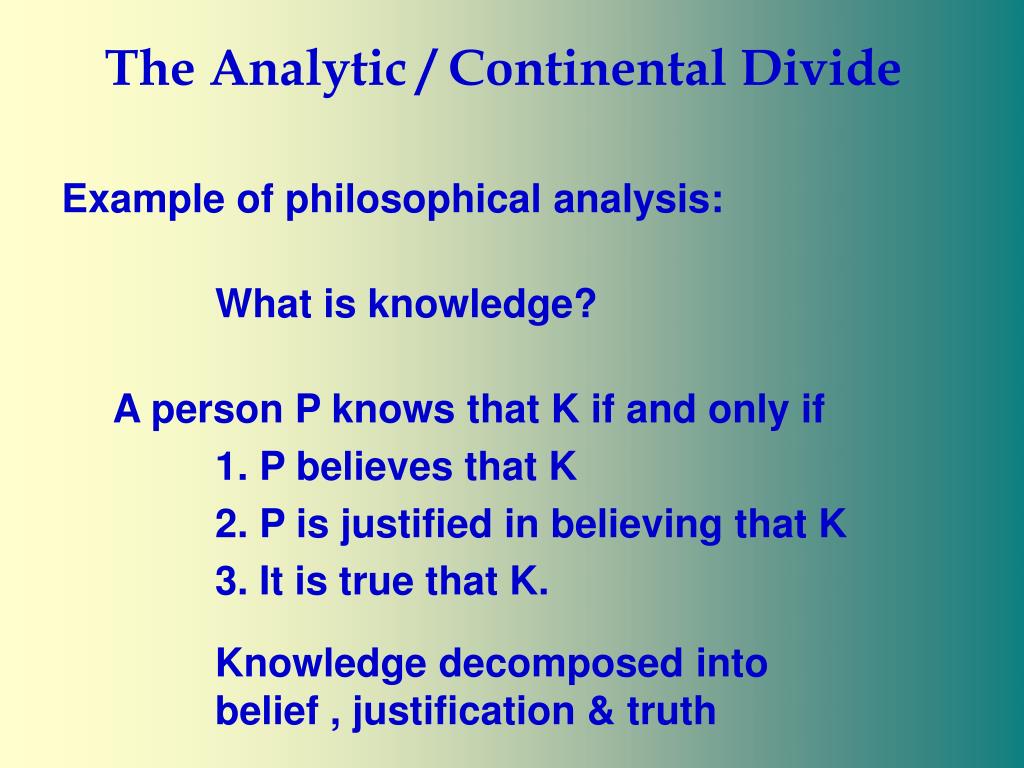 The Analytic / Continental Divide

Example of philosophical analysis:

What is knowledge?

A person P knows that K if and only if

1. P believes that K

2. P is justified in believing that K

3. It is true that K.

Knowledge decomposed into belief , justification & truth